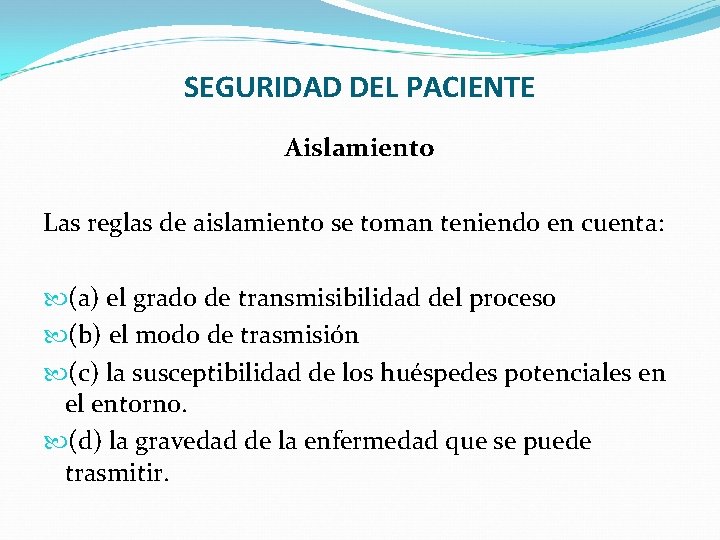 SEGURIDAD DEL PACIENTE

Aislamiento

Las reglas de aislamiento se toman teniendo en cuenta:

(a) el grado de transmisibilidad del proceso
(b) el modo de trasmisión
(c) la susceptibilidad de los huéspedes potenciales en el entorno.
(d) la gravedad de la enfermedad que se puede trasmitir.